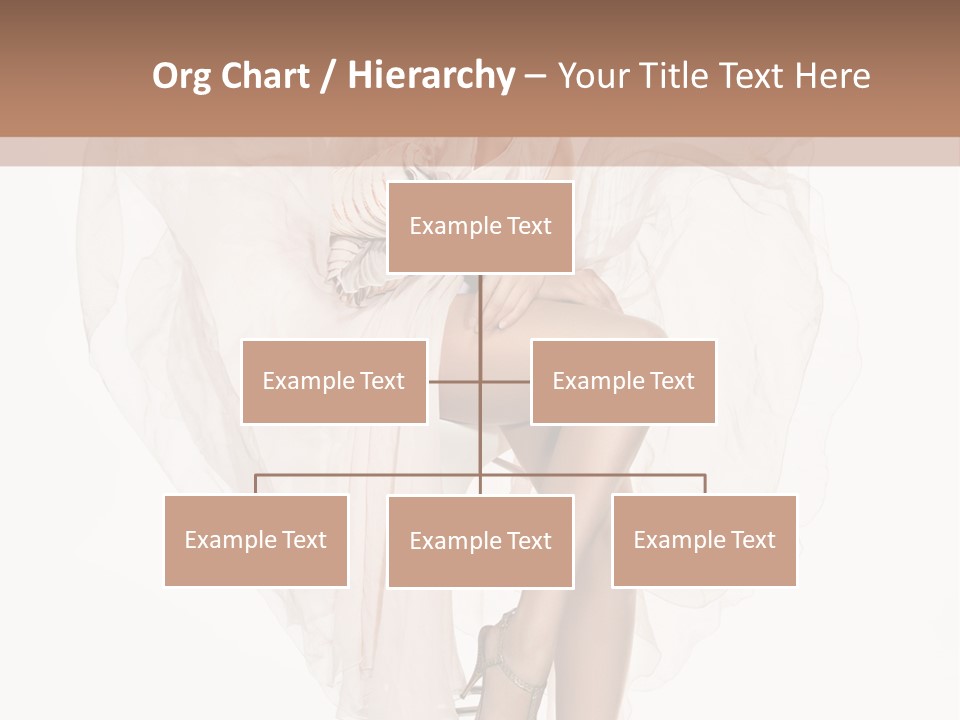 Org Chart / Hierarchy – Your Title Text Here

Example Text

Example Text

Example Text

Example Text

Example Text

Example Text